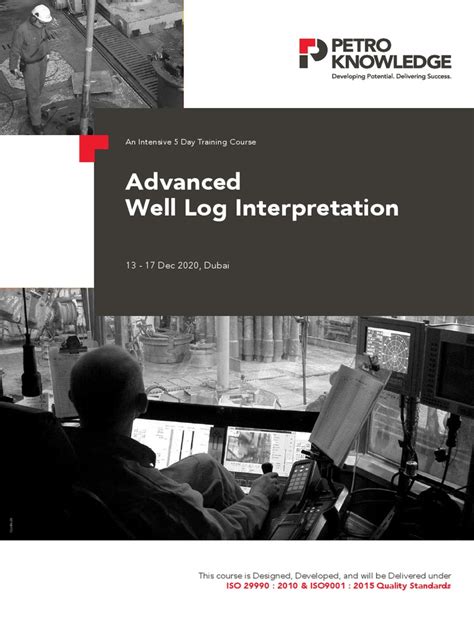 PETRO KNOWLEDGE
Developing Potential. Delivering Success.

An Intensive 5 Day Training Course

Advanced
Well Log Interpretation

13 - 17 Dec 2020, Dubai

This course is Designed, Developed, and will be Delivered under
ISO 29990 : 2010 & ISO9001 : 2015 Quality Standards